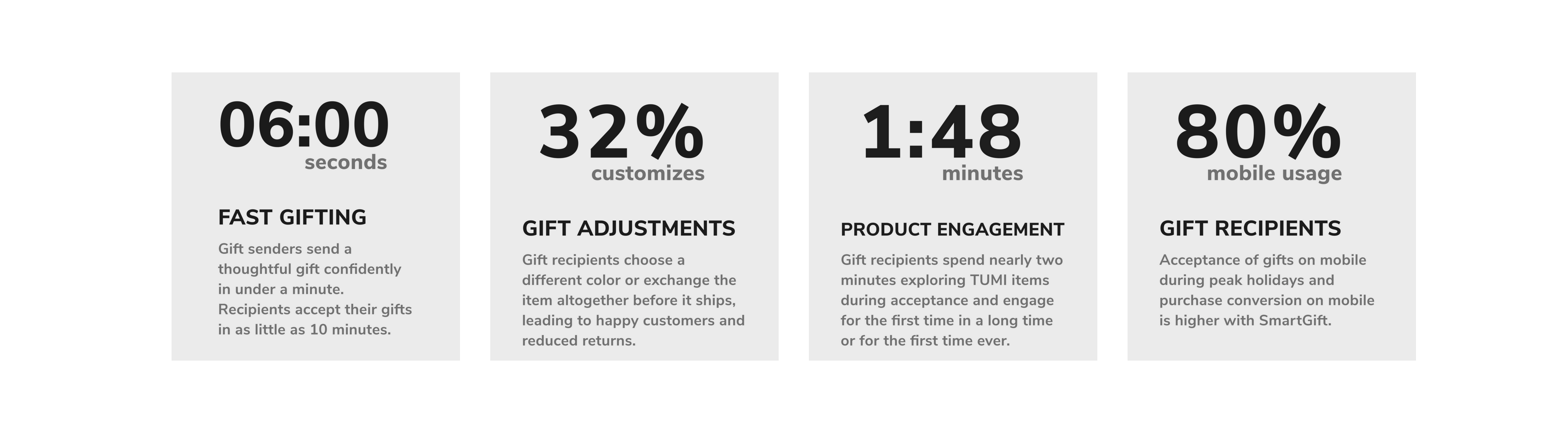 06:00
seconds

FAST GIFTING

Gift senders send a thoughtful gift confidently in under a minute. Recipients accept their gifts in as little as 10 minutes.

32%
customizes

GIFT ADJUSTMENTS

Gift recipients choose a different color or exchange the item altogether before it ships, leading to happy customers and reduced returns.

1:48
minutes

PRODUCT ENGAGEMENT

Gift recipients spend nearly two minutes exploring TUMI items during acceptance and engage for the first time in a long time or for the first time ever.

80%
mobile usage

GIFT RECIPIENTS

Acceptance of gifts on mobile during peak holidays and purchase conversion on mobile is higher with SmartGift.